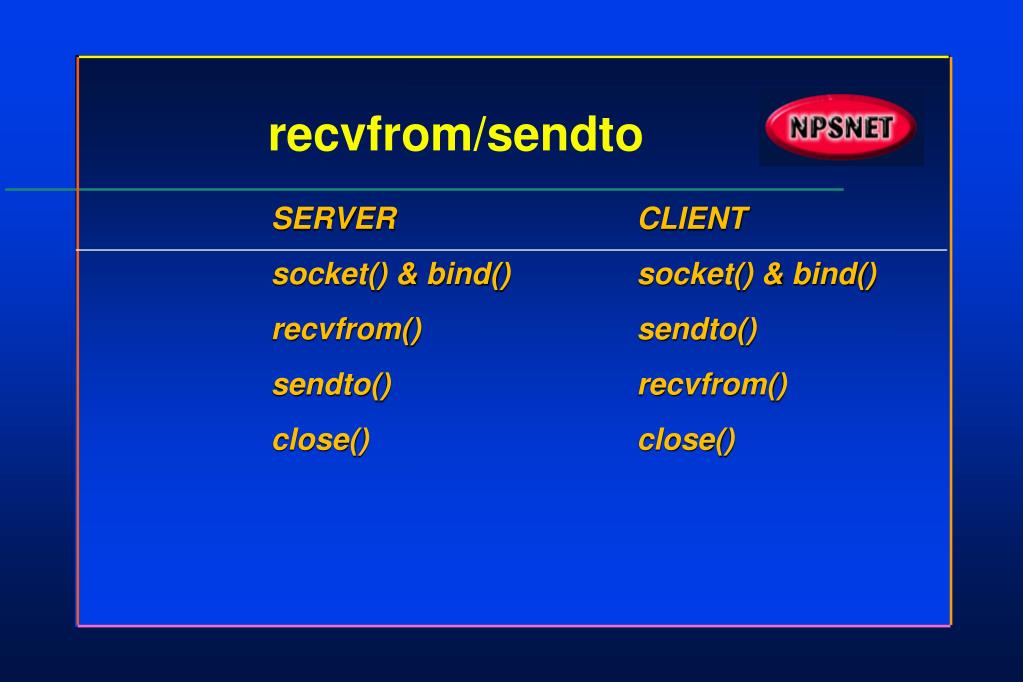 recvfrom/sendto

NPSNET

| SERVER | CLIENT |
|---|---|
| socket() & bind() | socket() & bind() |
| recvfrom() | sendto() |
| sendto() | recvfrom() |
| close() | close() |